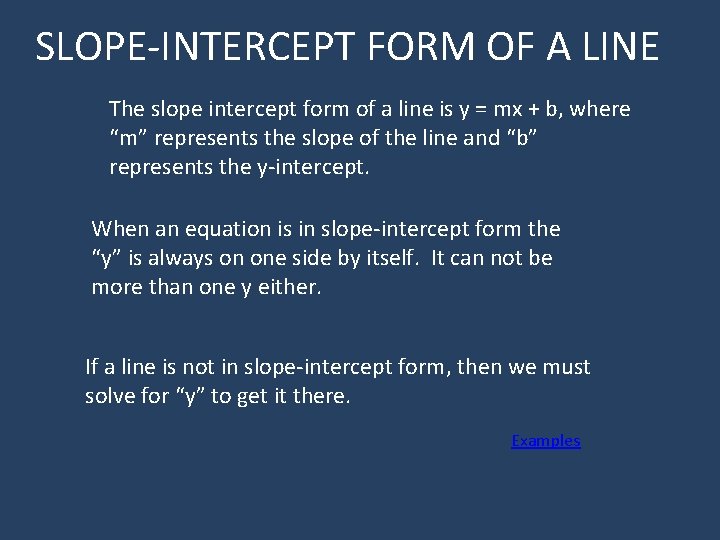 SLOPE-INTERCEPT FORM OF A LINE

The slope intercept form of a line is $y = mx + b$, where “m” represents the slope of the line and “b” represents the y-intercept.

When an equation is in slope-intercept form the “y” is always on one side by itself. It can not be more than one y either.

If a line is not in slope-intercept form, then we must solve for “y” to get it there.

Examples